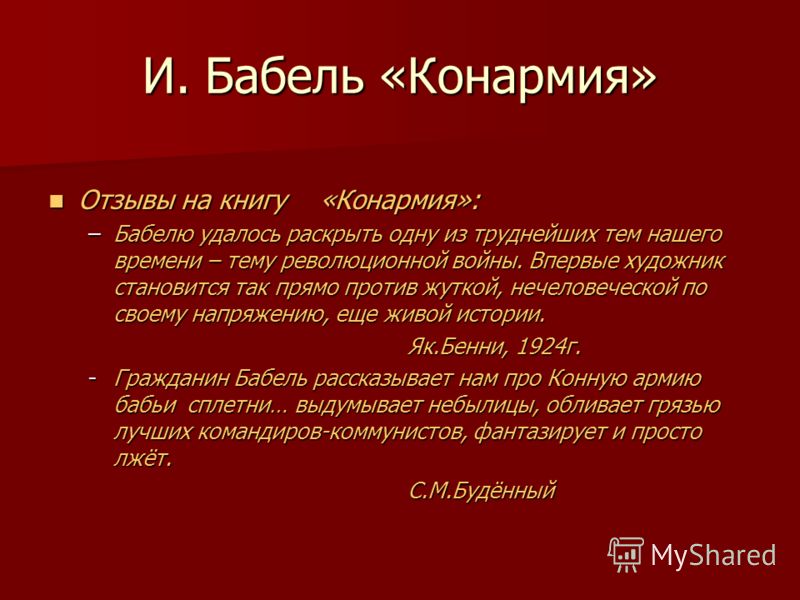 И. Бабель «Конармия»

Отзывы на книгу «Конармия»:

– Бабелю удалось раскрыть одну из труднейших тем нашего времени – тему революционной войны. Впервые художник становится так прямо против жуткой, нечеловеческой по своему напряжению, еще живой истории.

Як.Бенни, 1924г.

- Гражданин Бабель рассказывает нам про Конную армию бабьи сплетни… выдумывает небылицы, обливает грязью лучших командиров-коммунистов, фантазирует и просто лжёт.

С.М.Будённый

MyShared